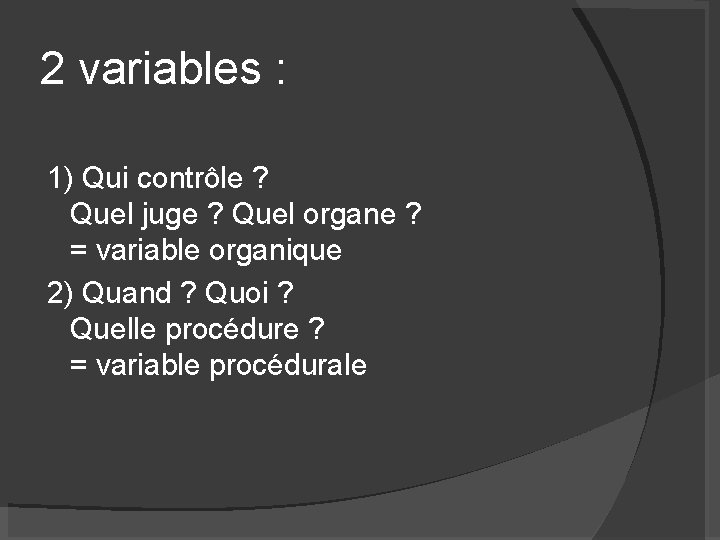 2 variables :

1) Qui contrôle ?
Quel juge ? Quel organe ?
= variable organique

2) Quand ? Quoi ?
Quelle procédure ?
= variable procédurale